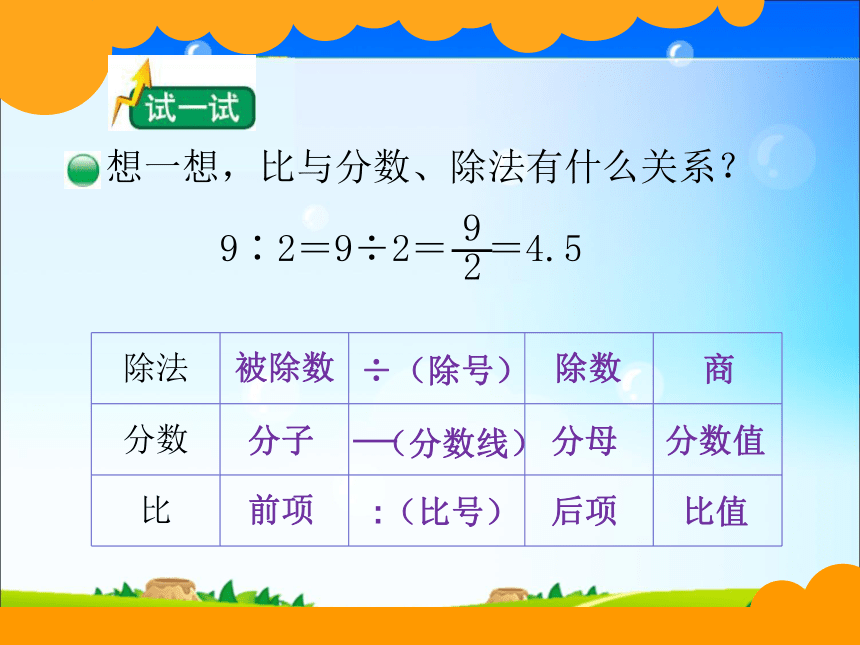 试一试

想一想，比与分数、除法有什么关系？

$9:2=9\div2=\frac{9}{2}=4.5$

| 除法 | 被除数 | ÷（除号） | 除数 | 商 |
|---|---|---|---|---|
| 分数 | 分子 | —（分数线） | 分母 | 分数值 |
| 比 | 前项 | :（比号） | 后项 | 比值 |